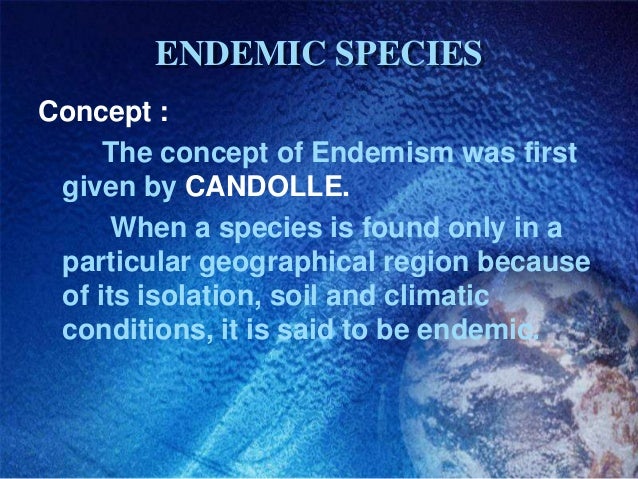 ENDEMIC SPECIES

Concept :

The concept of Endemism was first given by CANDOLLE.

When a species is found only in a particular geographical region because of its isolation, soil and climatic conditions, it is said to be endemic.